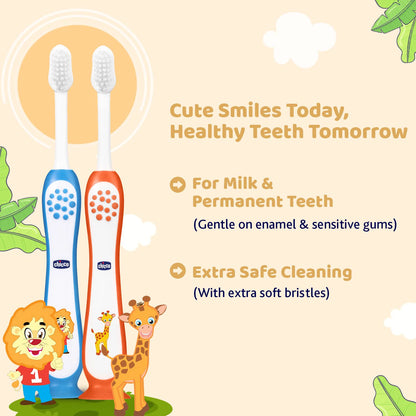 Cute Smiles Today, Healthy Teeth Tomorrow

For Milk & Permanent Teeth
(Gentle on enamel & sensitive gums)

Extra Safe Cleaning
(With extra soft bristles)

chicco
chicco
1